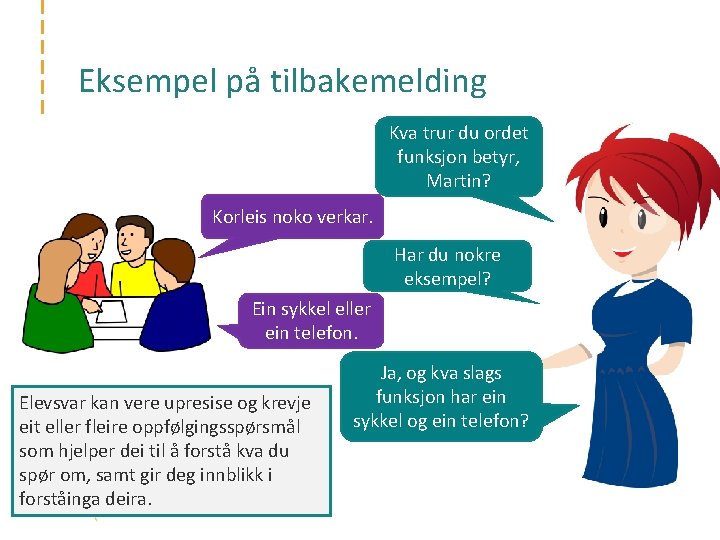 Eksempel på tilbakemelding

Kva trur du ordet funksjon betyr, Martin?

Korleis noko verkar.

Har du nokre eksempel?

Ein sykkel eller ein telefon.

Ja, og kva slags funksjon har ein sykkel og ein telefon?

Elevsvar kan vere upresise og krevje eit eller fleire oppfølgingsspørsmål som hjelper dei til å forstå kva du spør om, samt gir deg innblikk i forståinga deira.